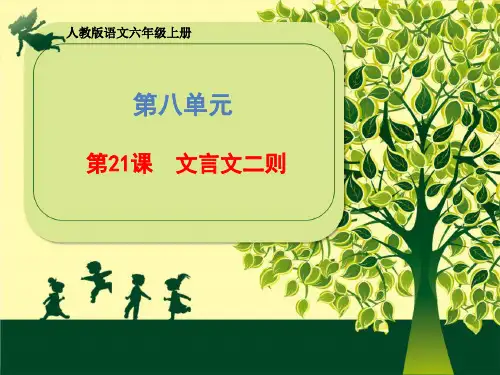 人教版语文六年级上册

第八单元

第21课　文言文二则